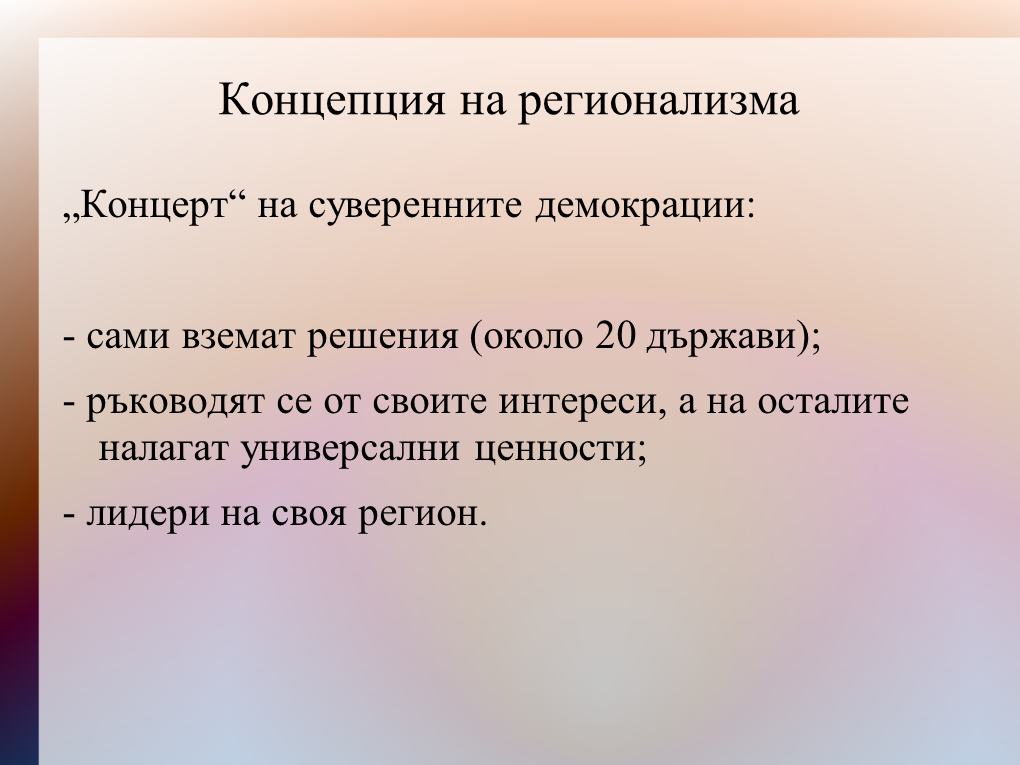 Концепция на регионализма

„Концерт“ на суверенните демокрации:

- сами вземат решения (около 20 държави);

- ръководят се от своите интереси, а на осталите налагат универсални ценности;

- лидери на своя регион.